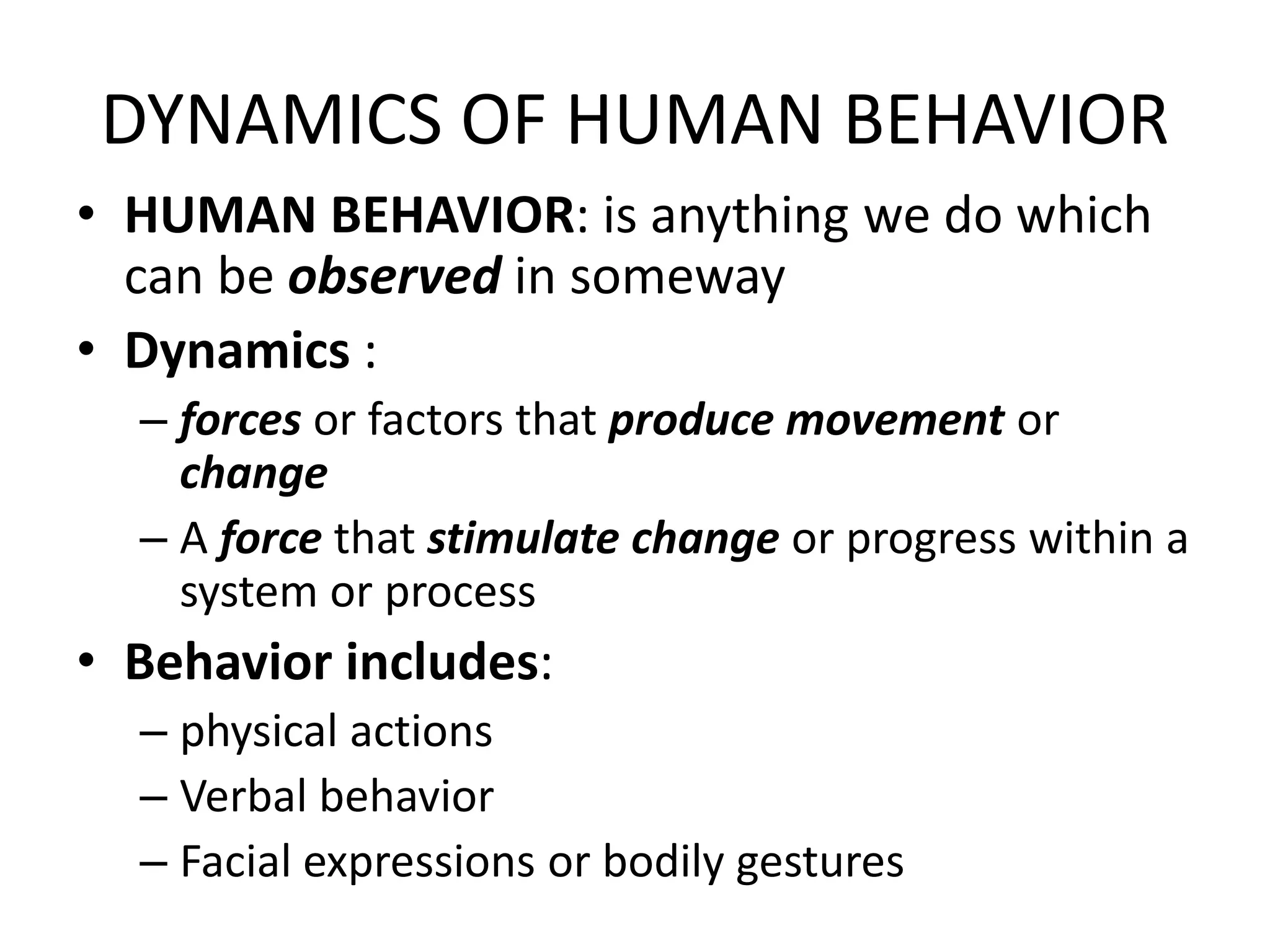 DYNAMICS OF HUMAN BEHAVIOR

• HUMAN BEHAVIOR: is anything we do which can be observed in someway

• Dynamics :
– forces or factors that produce movement or change
– A force that stimulate change or progress within a system or process

• Behavior includes:
– physical actions
– Verbal behavior
– Facial expressions or bodily gestures